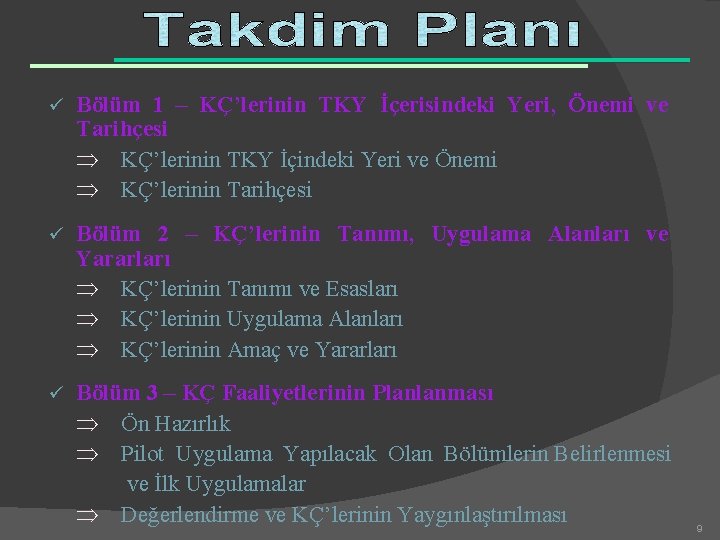 Takdim Planı

✓ Bölüm 1 – KÇ'lerinin TKY İçerisindeki Yeri, Önemi ve Tarihçesi
⇒ KÇ'lerinin TKY İçindeki Yeri ve Önemi
⇒ KÇ'lerinin Tarihçesi

✓ Bölüm 2 – KÇ'lerinin Tanımı, Uygulama Alanları ve Yararları
⇒ KÇ'lerinin Tanımı ve Esasları
⇒ KÇ'lerinin Uygulama Alanları
⇒ KÇ'lerinin Amaç ve Yararları

✓ Bölüm 3 – KÇ Faaliyetlerinin Planlanması
⇒ Ön Hazırlık
⇒ Pilot Uygulama Yapılacak Olan Bölümlerin Belirlenmesi ve İlk Uygulamalar
⇒ Değerlendirme ve KÇ'lerinin Yaygınlaştırılması

9